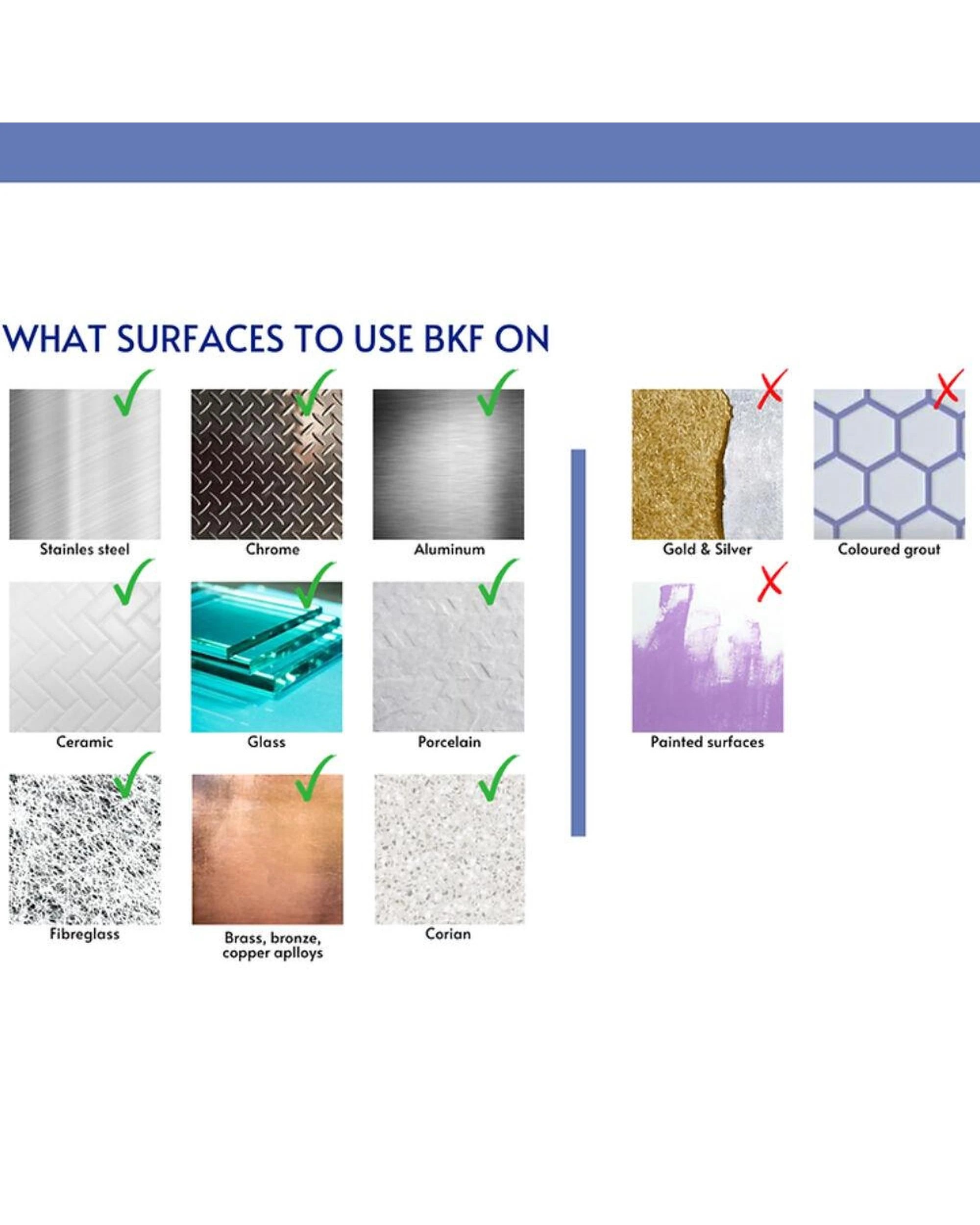 WHAT SURFACES TO USE BKF ON

Stainles steel

Chrome

Aluminum

Ceramic

Glass

Porcelain

Fibreglass

Brass, bronze, copper aplloys

Corian

Gold & Silver

Coloured grout

Painted surfaces